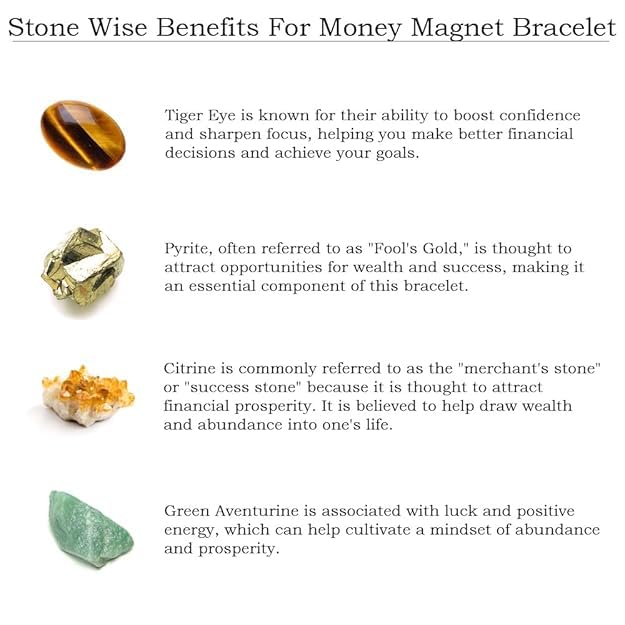 Stone Wise Benefits For Money Magnet Bracelet

Tiger Eye is known for their ability to boost confidence and sharpen focus, helping you make better financial decisions and achieve your goals.

Pyrite, often referred to as "Fool's Gold," is thought to attract opportunities for wealth and success, making it an essential component of this bracelet.

Citrine is commonly referred to as the "merchant's stone" or "success stone" because it is thought to attract financial prosperity. It is believed to help draw wealth and abundance into one's life.

Green Aventurine is associated with luck and positive energy, which can help cultivate a mindset of abundance and prosperity.